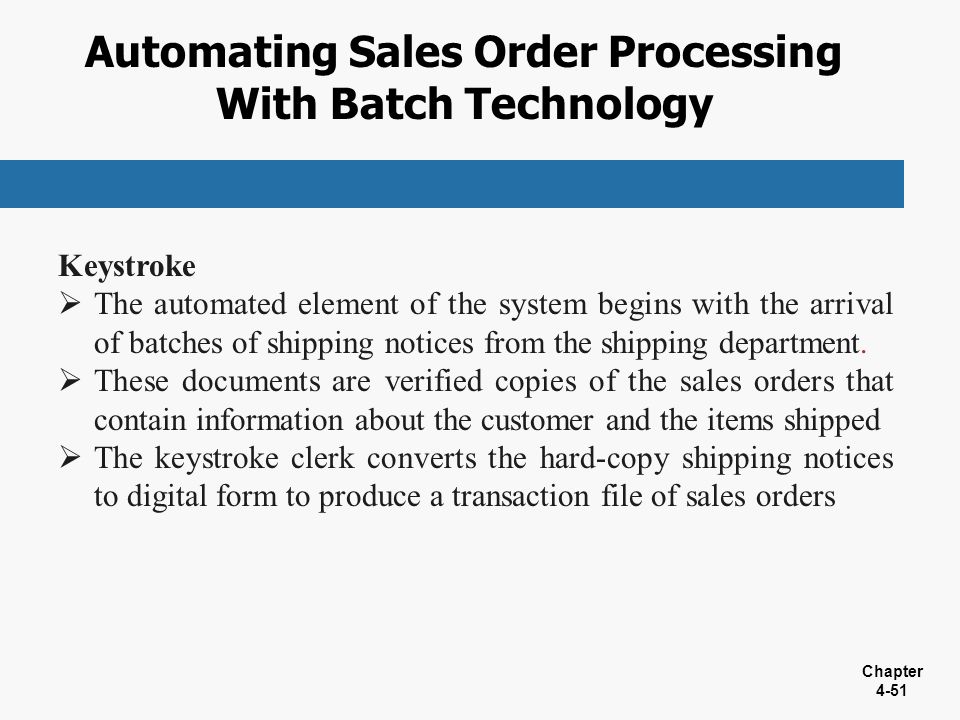 Automating Sales Order Processing With Batch Technology

Keystroke

➢ The automated element of the system begins with the arrival of batches of shipping notices from the shipping department.

➢ These documents are verified copies of the sales orders that contain information about the customer and the items shipped

➢ The keystroke clerk converts the hard-copy shipping notices to digital form to produce a transaction file of sales orders

Chapter 4-51